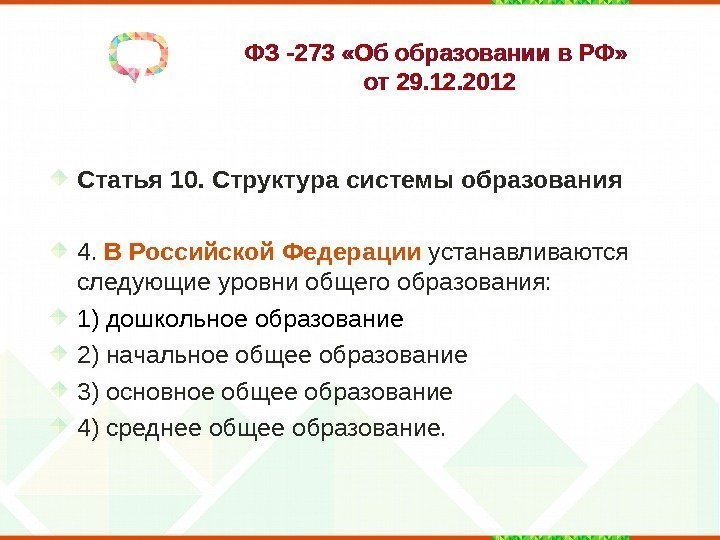 ФЗ -273 «Об образовании в РФ» от 29.12.2012

Статья 10. Структура системы образования

4. В Российской Федерации устанавливаются следующие уровни общего образования:

1) дошкольное образование

2) начальное общее образование

3) основное общее образование

4) среднее общее образование.